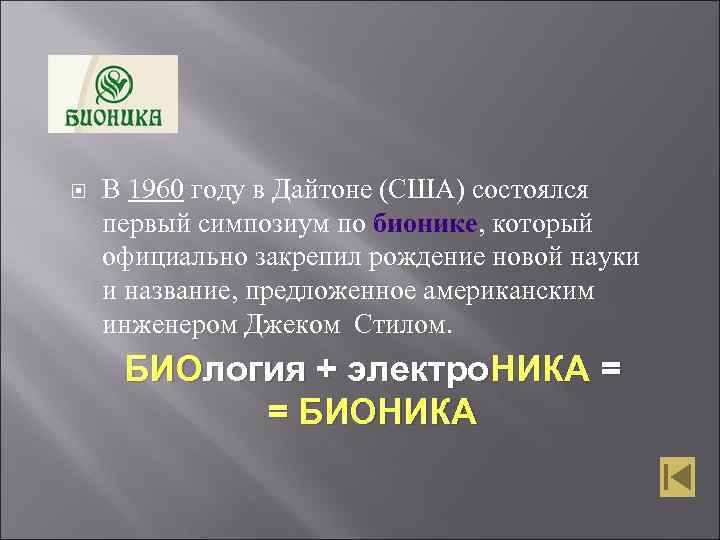 БИОНИКА

В 1960 году в Дайтоне (США) состоялся первый симпозиум по бионике, который официально закрепил рождение новой науки и название, предложенное американским инженером Джеком Стилом.

БИОлогия + электроНИКА =
= БИОНИКА